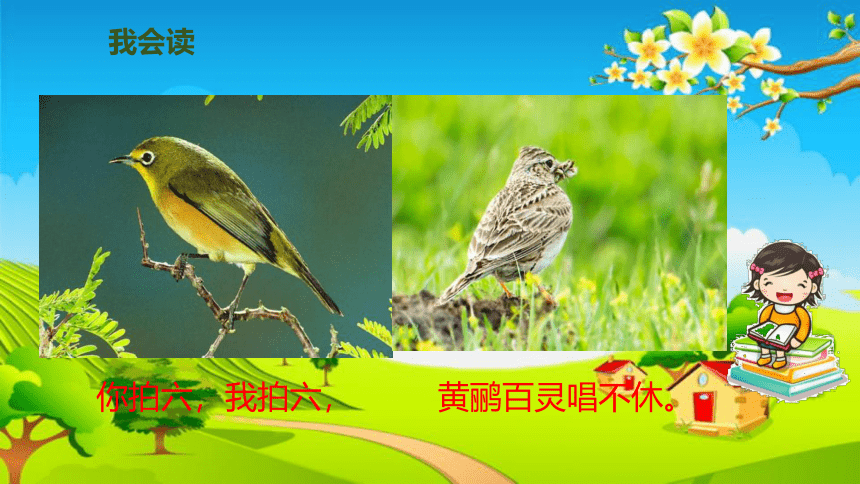 我会读

你拍六，我拍六，

黄鹂百灵唱不休。